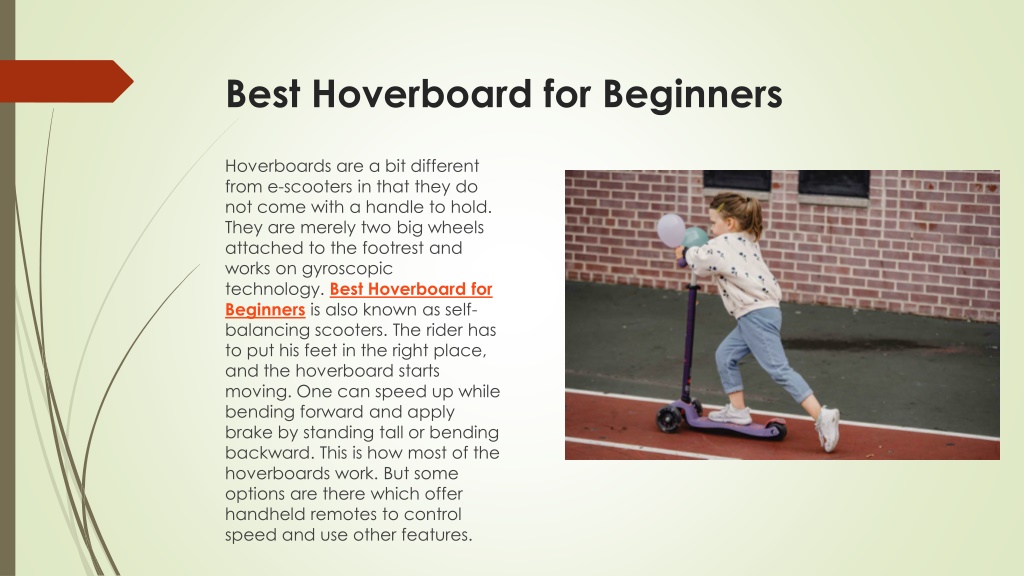 Best Hoverboard for Beginners

Hoverboards are a bit different from e-scooters in that they do not come with a handle to hold. They are merely two big wheels attached to the footrest and works on gyroscopic technology. Best Hoverboard for Beginners is also known as self-balancing scooters. The rider has to put his feet in the right place, and the hoverboard starts moving. One can speed up while bending forward and apply brake by standing tall or bending backward. This is how most of the hoverboards work. But some options are there which offer handheld remotes to control speed and use other features.